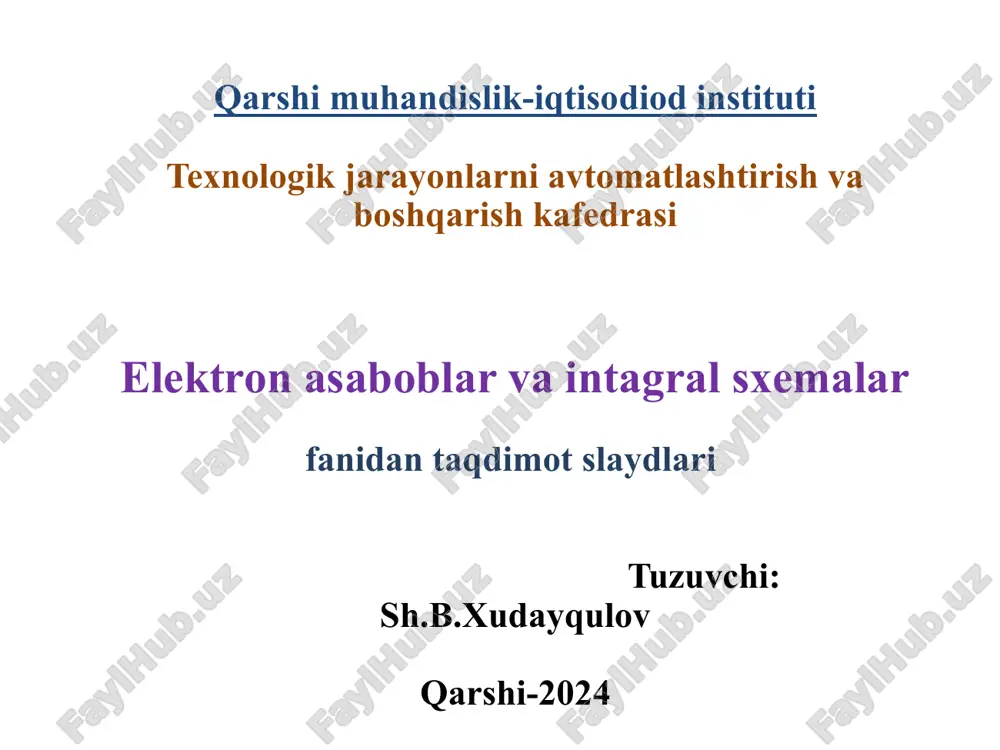 Qarshi muhandislik-iqtisodiod instituti

Texnologik jarayonlarni avtomatlashtirish va boshqarish kafedrasi

Elektron asaboblar va intagral sxemalar

fanidan taqdimot slaydlari

Tuzuvchi:
Sh.B.Xudayqulov

Qarshi-2024

FaylHub.uz